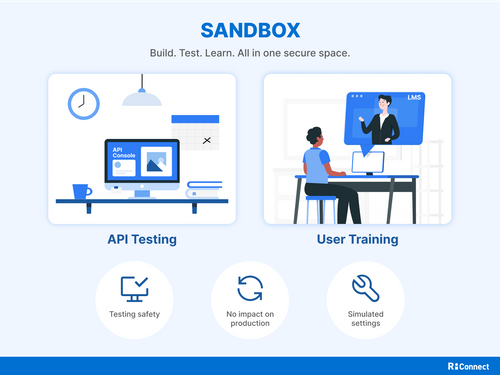 SANDBOX

Build. Test. Learn. All in one secure space.

API Console

LMS

API Testing

User Training

Testing safety

No impact on production

Simulated settings

R:Connect